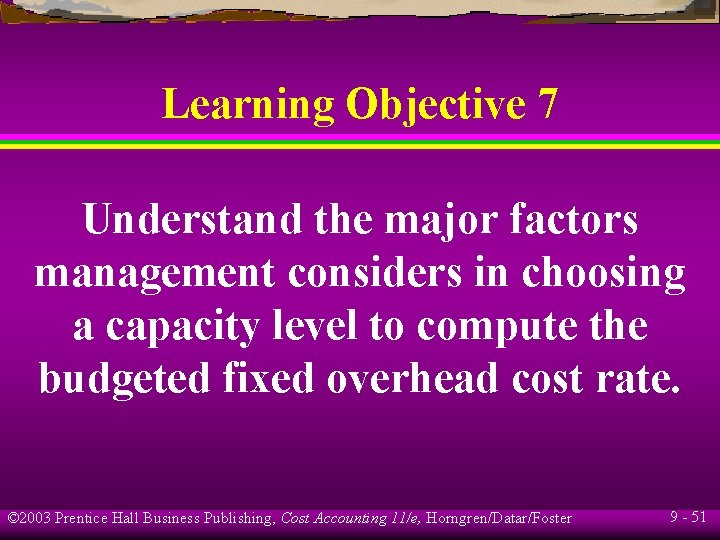 Learning Objective 7

Understand the major factors management considers in choosing a capacity level to compute the budgeted fixed overhead cost rate.

©2003 Prentice Hall Business Publishing, Cost Accounting 11/e, Horngren/Datar/Foster

9 - 51